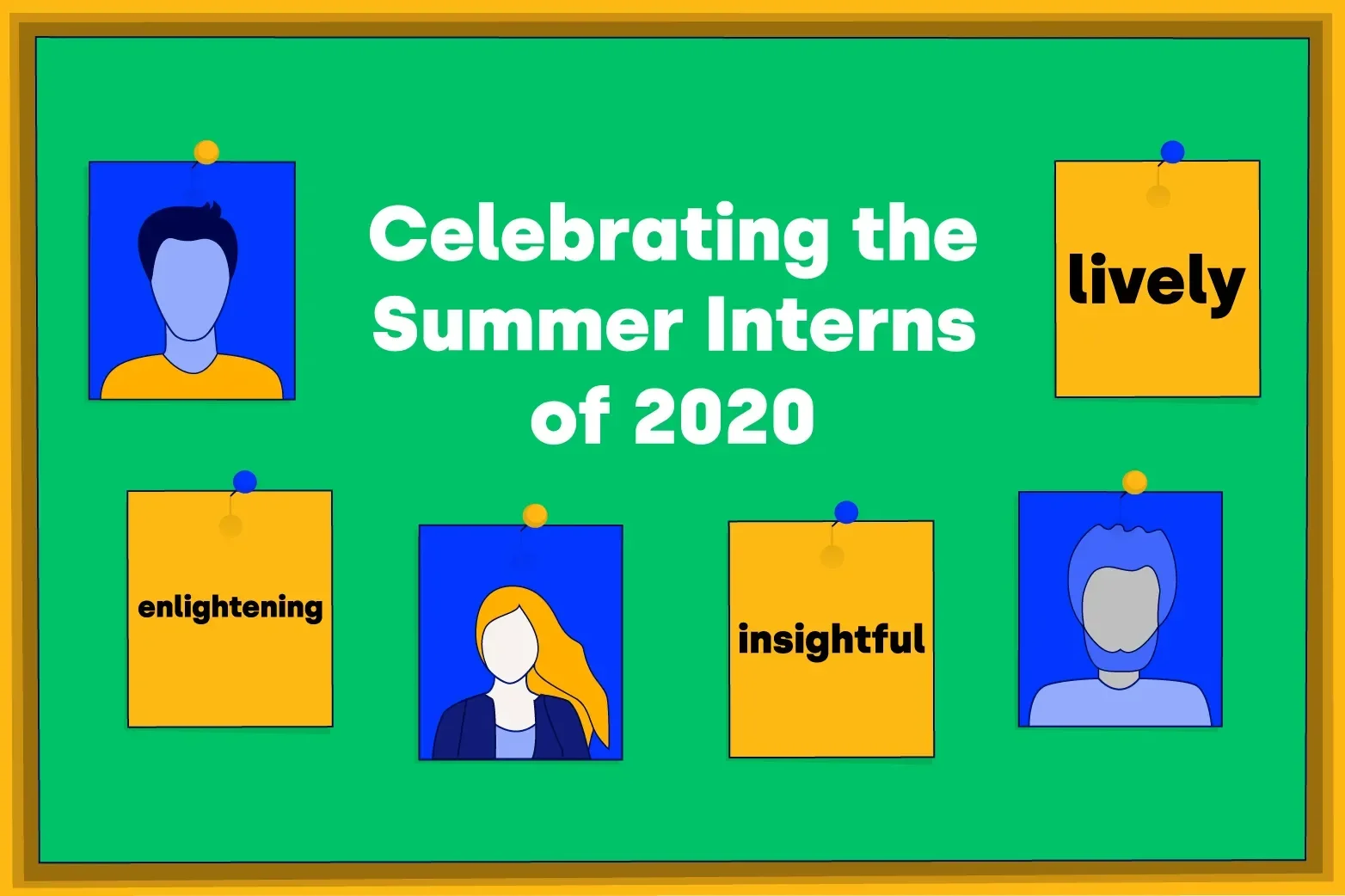 Celebrating the Summer Interns of 2020

lively

enlightening

insightful